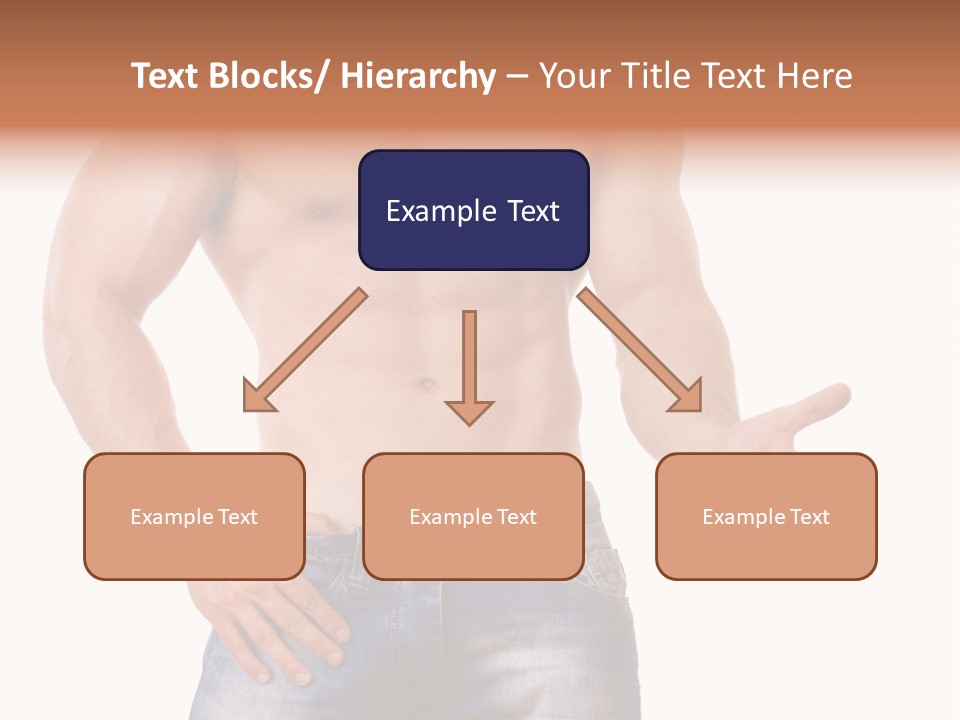 Text Blocks/ Hierarchy – Your Title Text Here

Example Text

Example Text

Example Text

Example Text